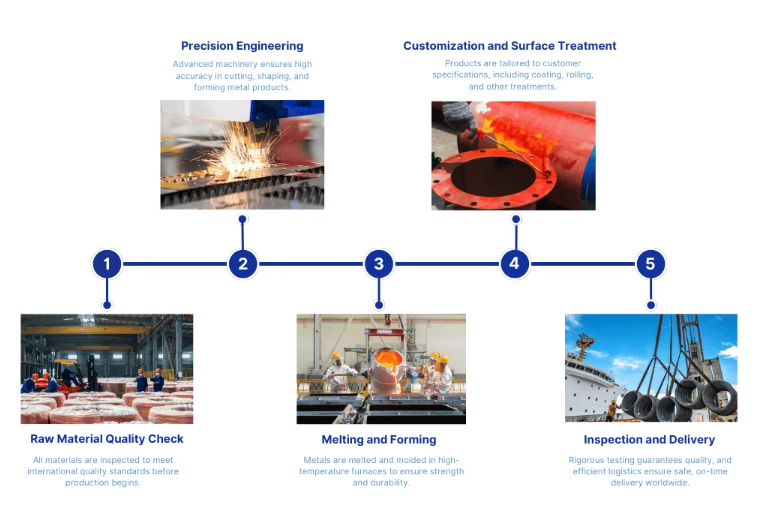 Precision Engineering

Advanced machinery ensures high accuracy in cutting, shaping, and forming metal products.

Customization and Surface Treatment

Products are tailored to customer specifications, including coating, rolling, and other treatments.

1

2

3

4

5

Raw Material Quality Check

All materials are inspected to meet international quality standards before production begins.

Melting and Forming

Metals are melted and molded in high-temperature furnaces to ensure strength and durability.

Inspection and Delivery

Rigorous testing guarantees quality, and efficient logistics ensure safe, on-time delivery worldwide.